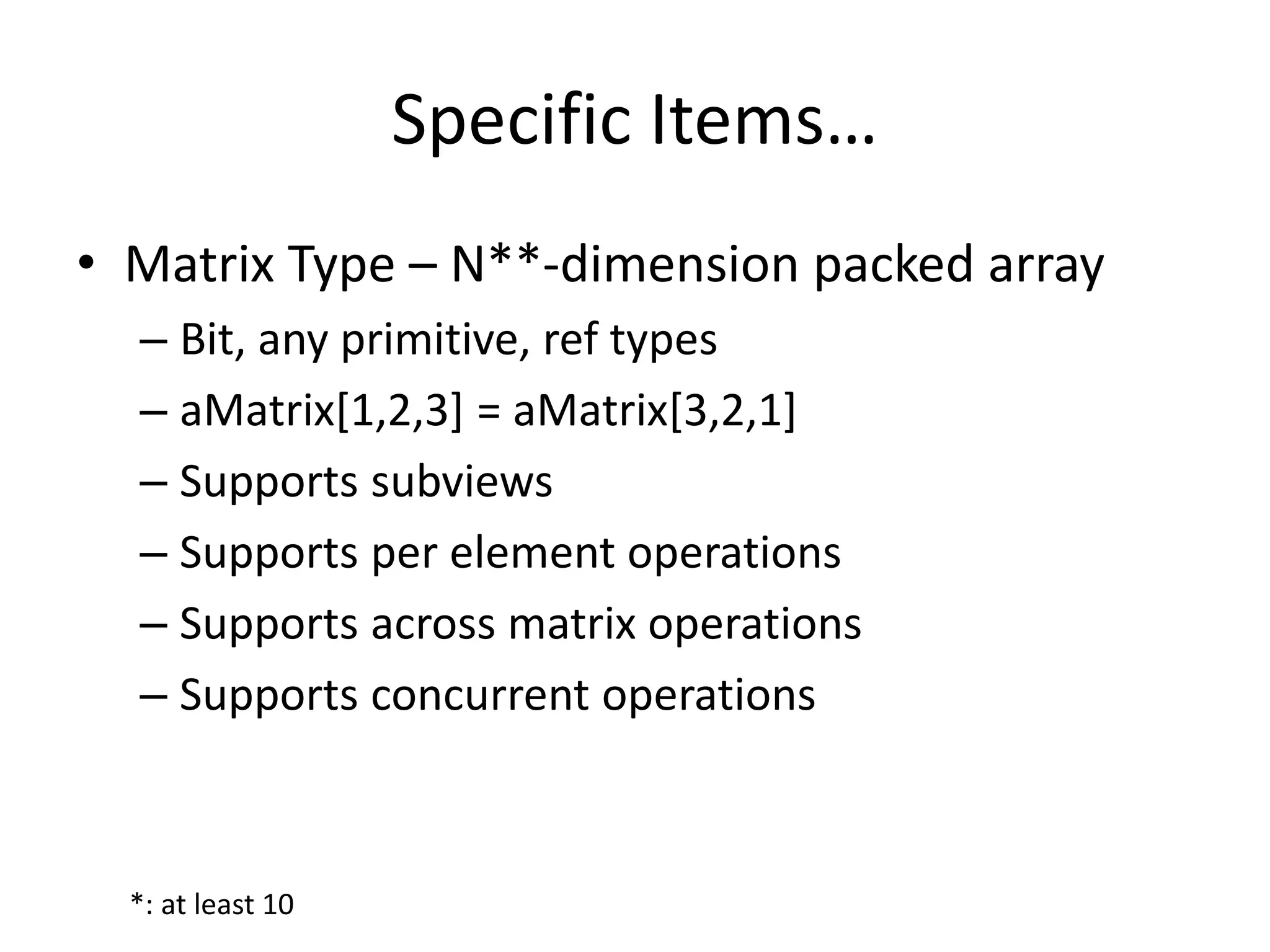 Specific Items…

• Matrix Type – N**-dimension packed array
  – Bit, any primitive, ref types
  – aMatrix[1,2,3] = aMatrix[3,2,1]
  – Supports subviews
  – Supports per element operations
  – Supports across matrix operations
  – Supports concurrent operations

*: at least 10